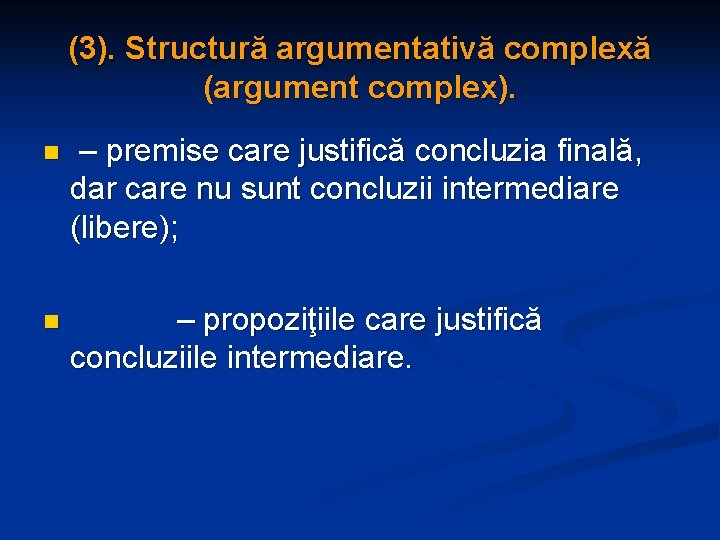 (3). Structură argumentativă complexă (argument complex).

– premise care justifică concluzia finală, dar care nu sunt concluzii intermediare (libere);

– propoziţiile care justifică concluziile intermediare.